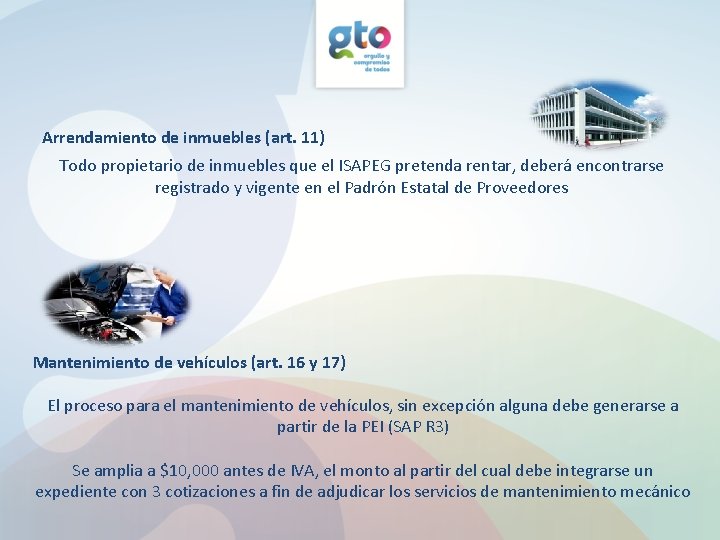 gto
orgullo y compromiso de todos

Arrendamiento de inmuebles (art. 11)

Todo propietario de inmuebles que el ISAPEG pretenda rentar, deberá encontrarse registrado y vigente en el Padrón Estatal de Proveedores

Mantenimiento de vehículos (art. 16 y 17)

El proceso para el mantenimiento de vehículos, sin excepción alguna debe generarse a partir de la PEI (SAP R3)

Se amplia a $10,000 antes de IVA, el monto al partir del cual debe integrarse un expediente con 3 cotizaciones a fin de adjudicar los servicios de mantenimiento mecánico